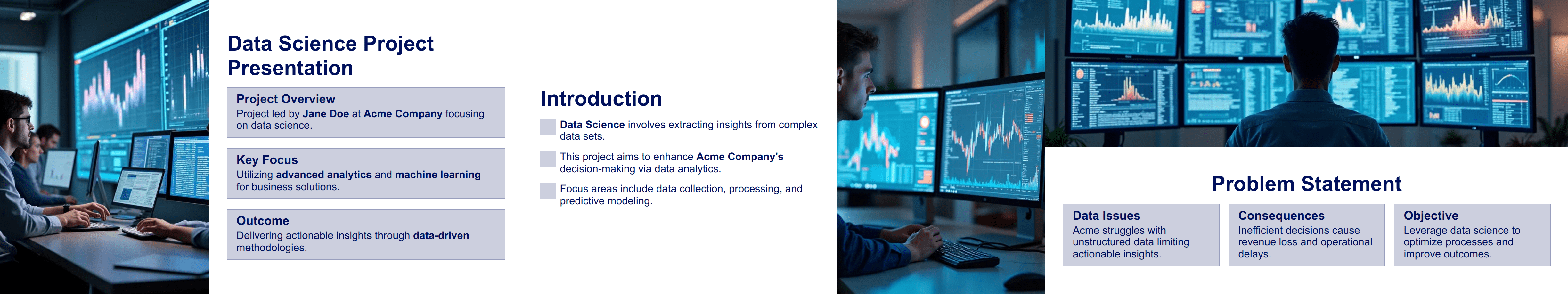 Data Science Project Presentation

Project Overview
Project led by Jane Doe at Acme Company focusing on data science.

Key Focus
Utilizing advanced analytics and machine learning for business solutions.

Outcome
Delivering actionable insights through data-driven methodologies.

Introduction

Data Science involves extracting insights from complex data sets.

This project aims to enhance Acme Company's decision-making via data analytics.

Focus areas include data collection, processing, and predictive modeling.

Problem Statement

Data Issues
Acme struggles with unstructured data limiting actionable insights.

Consequences
Inefficient decisions cause revenue loss and operational delays.

Objective
Leverage data science to optimize processes and improve outcomes.